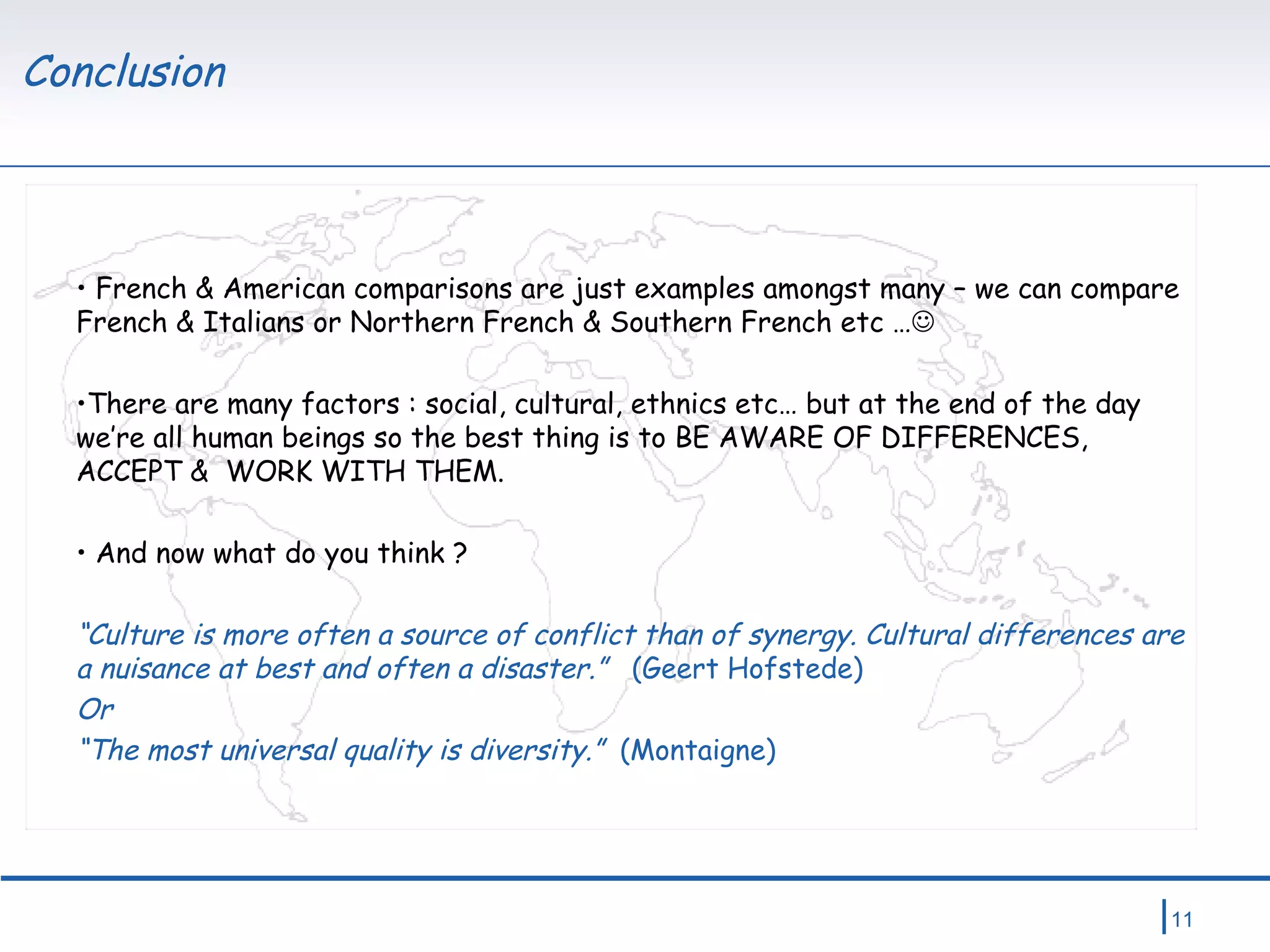 Conclusion

• French & American comparisons are just examples amongst many – we can compare French & Italians or Northern French & Southern French etc …☺

•There are many factors : social, cultural, ethnics etc… but at the end of the day we're all human beings so the best thing is to BE AWARE OF DIFFERENCES, ACCEPT & WORK WITH THEM.

• And now what do you think ?

"Culture is more often a source of conflict than of synergy. Cultural differences are a nuisance at best and often a disaster." (Geert Hofstede)
Or
"The most universal quality is diversity." (Montaigne)

11